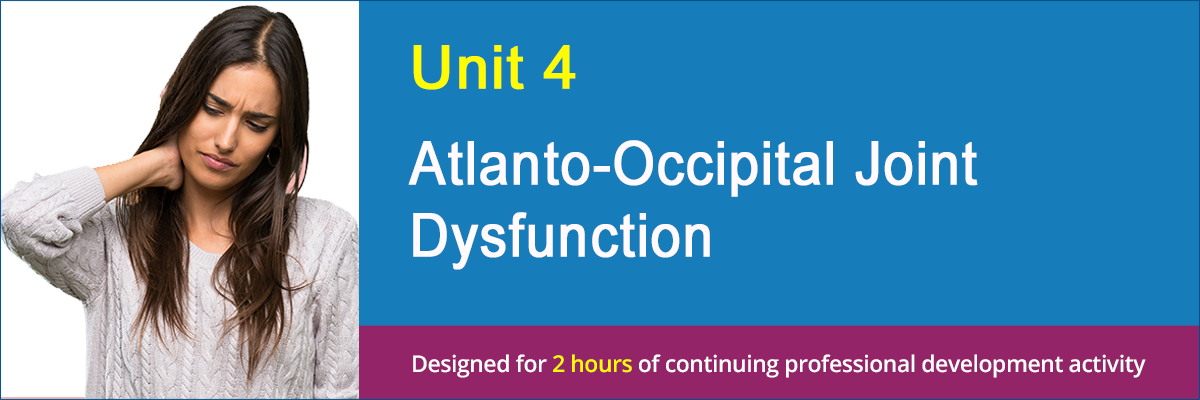 Unit 4

Atlanto-Occipital Joint Dysfunction

Designed for 2 hours of continuing professional development activity